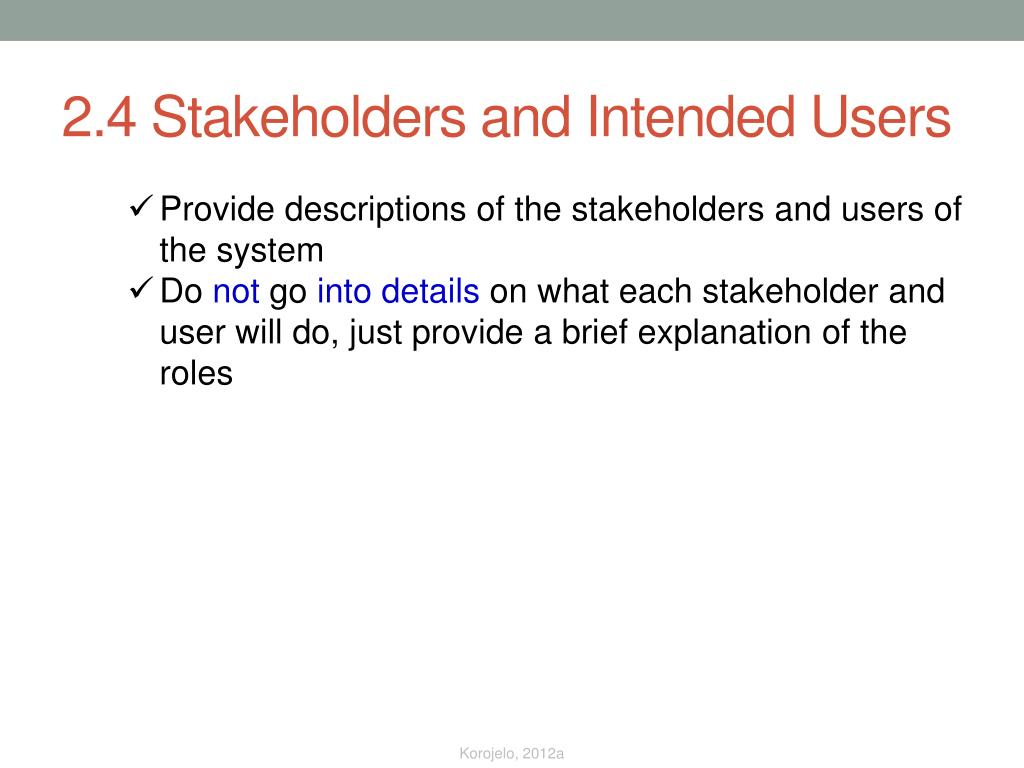 2.4 Stakeholders and Intended Users

✓ Provide descriptions of the stakeholders and users of the system
✓ Do not go into details on what each stakeholder and user will do, just provide a brief explanation of the roles

Korojelo, 2012a